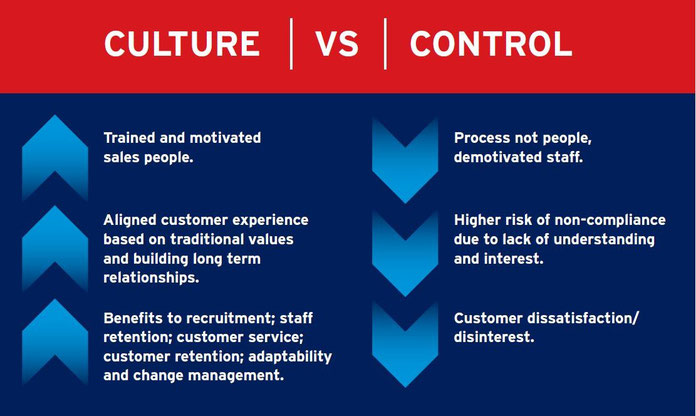 CULTURE | VS | CONTROL

Trained and motivated sales people.

Aligned customer experience based on traditional values and building long term relationships.

Benefits to recruitment; staff retention; customer service; customer retention; adaptability and change management.

Process not people, demotivated staff.

Higher risk of non-compliance due to lack of understanding and interest.

Customer dissatisfaction/ disinterest.